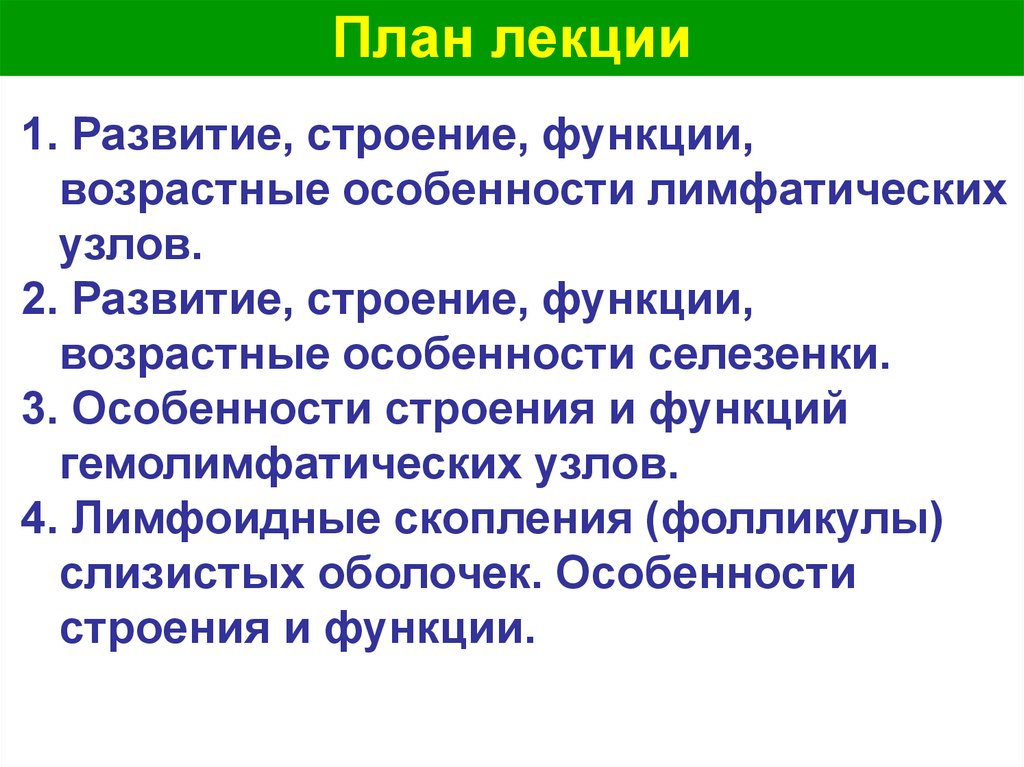 План лекции

1. Развитие, строение, функции, возрастные особенности лимфатических узлов.
2. Развитие, строение, функции, возрастные особенности селезенки.
3. Особенности строения и функций гемолимфатических узлов.
4. Лимфоидные скопления (фолликулы) слизистых оболочек. Особенности строения и функции.